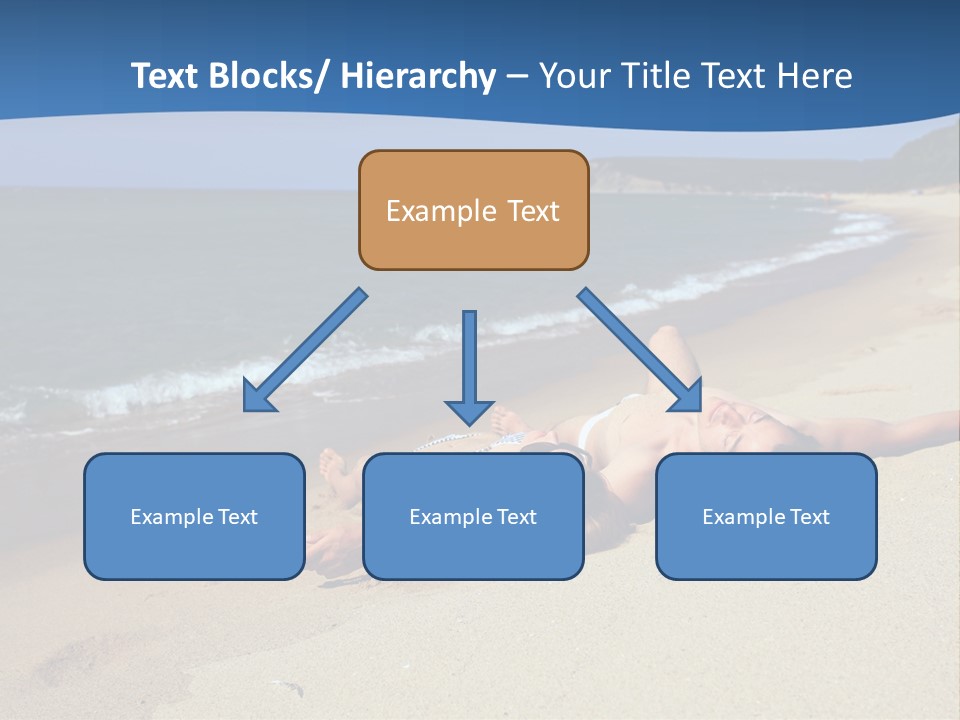 Text Blocks/ Hierarchy – Your Title Text Here

Example Text

Example Text

Example Text

Example Text